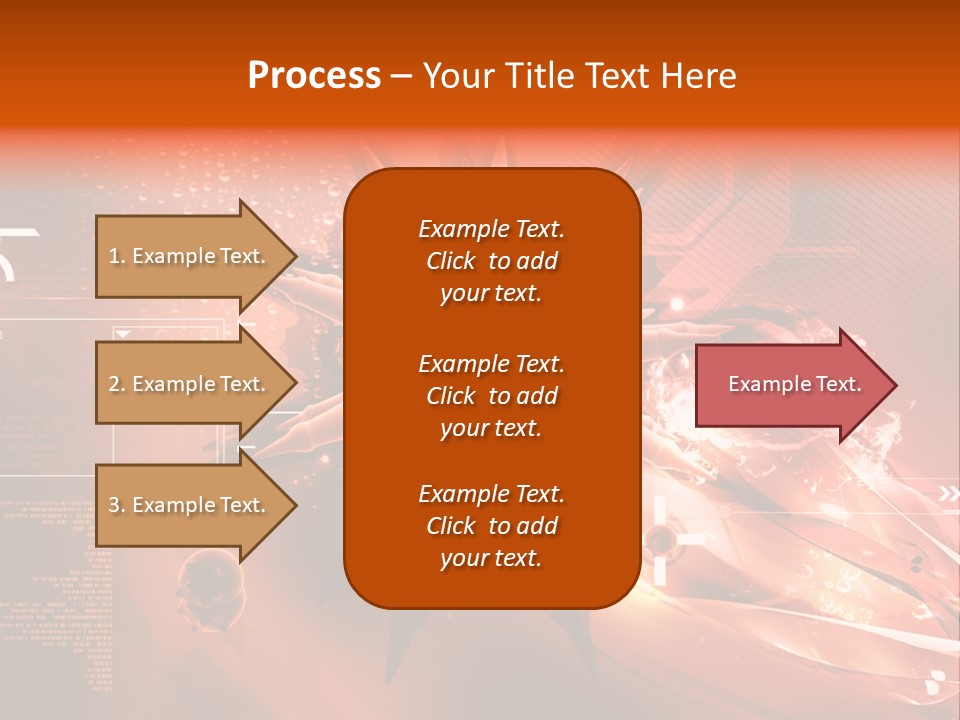 Process – Your Title Text Here

1. Example Text.

2. Example Text.

3. Example Text.

Example Text. Click to add your text.

Example Text. Click to add your text.

Example Text. Click to add your text.

Example Text.